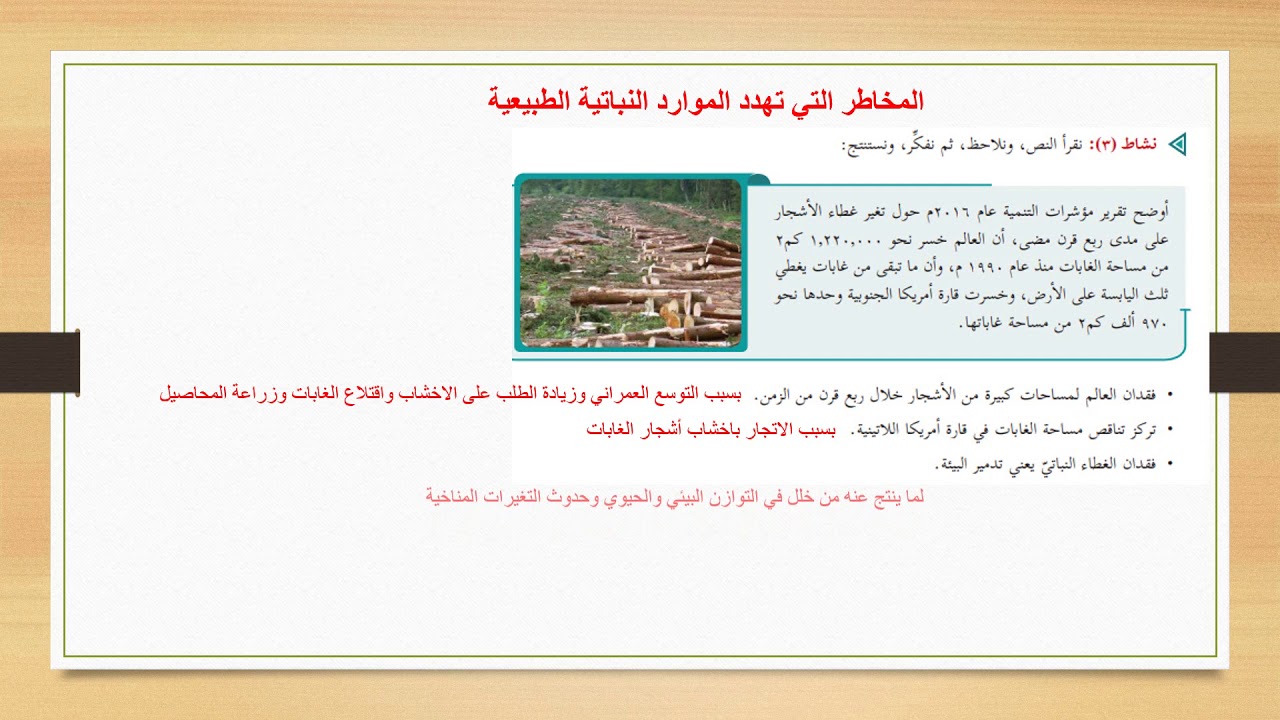 المخاطر التي تهدد الموارد النباتية الطبيعية

نشاط (٣): نقرأ النص، ونلاحظ، ثم نفكّر، ونستنتج:

أوضح تقرير مؤشرات التنمية عام ٢٠١٦م حول تغير غطاء الأشجار على مدى ربع قرن مضى، أن العالم خسر نحو ١,٢٢٠,٠٠٠ كم٢ من مساحة الغابات منذ عام ١٩٩٠ م، وأن ما تبقى من غابات يغطي ثلث اليابسة على الأرض، وخسرت قارة أمريكا الجنوبية وحدها نحو ٩٧٠ ألف كم٢ من مساحة غاباتها.

• فقدان العالم لمساحات كبيرة من الأشجار خلال ربع قرن من الزمن. بسبب التوسع العمراني وزيادة الطلب على الاخشاب واقتلاع الغابات وزراعة المحاصيل

• تركز تناقص مساحة الغابات في قارة أمريكا اللاتينية. بسبب الاتجار باخشاب أشجار الغابات

• فقدان الغطاء النباتيّ يعني تدمير البيئة.

لما ينتج عنه من خلل في التوازن البيئي والحيوي وحدوث التغيرات المناخية